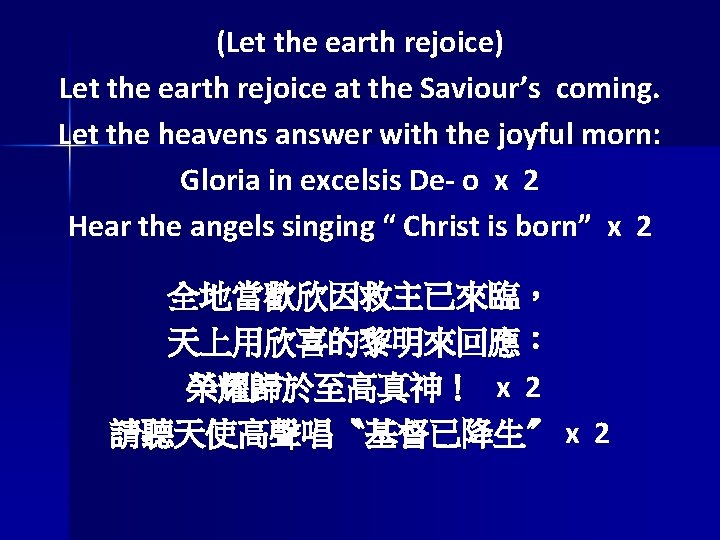 (Let the earth rejoice)
Let the earth rejoice at the Saviour’s coming.
Let the heavens answer with the joyful morn:
Gloria in excelsis De- o x 2
Hear the angels singing “ Christ is born” x 2

全地當歡欣因救主已來臨，
天上用欣喜的黎明來回應：
榮耀歸於至高真神！ x 2
請聽天使高聲唱〝基督已降生〞 x 2